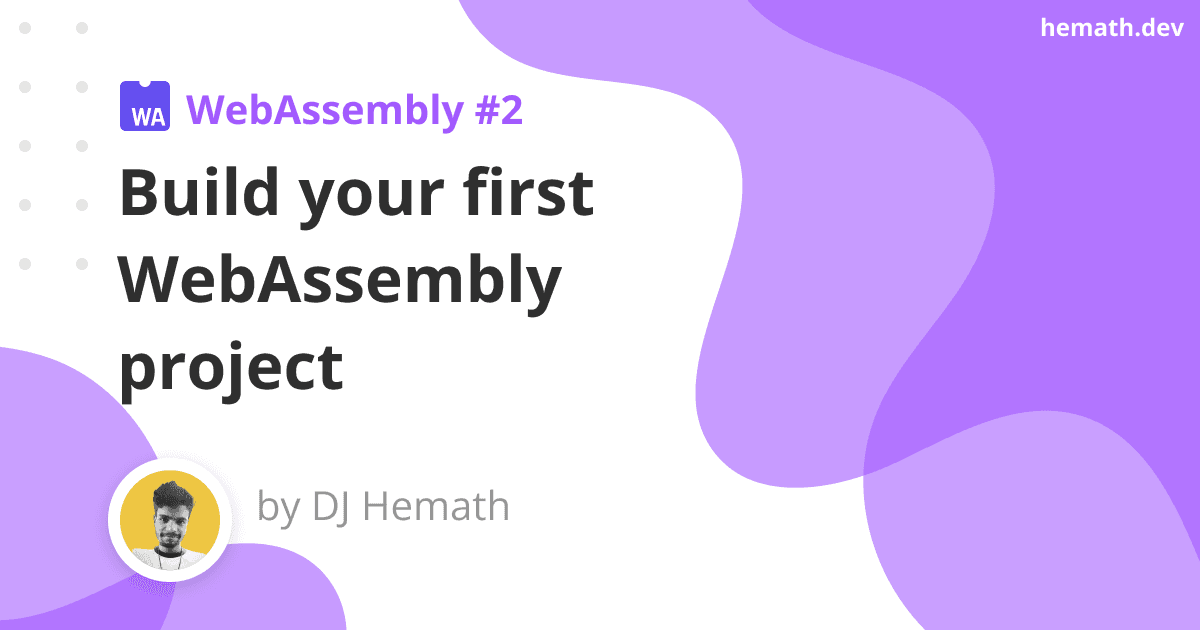 hemath.dev

WA WebAssembly #2

Build your first WebAssembly project

by DJ Hemath